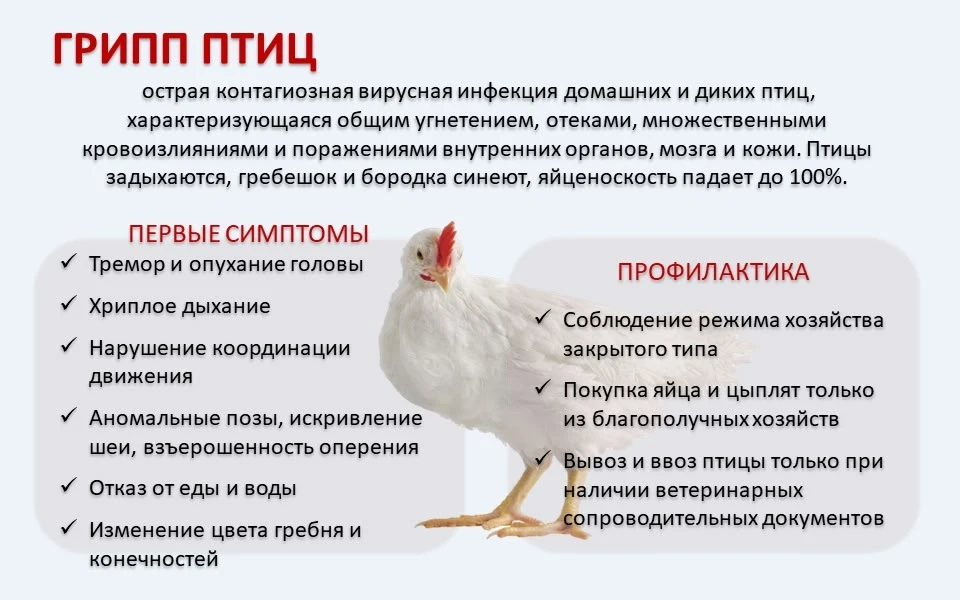 ГРИПП ПТИЦ

острая контагиозная вирусная инфекция домашних и диких птиц, характеризующаяся общим угнетением, отеками, множественными кровоизлияниями и поражениями внутренних органов, мозга и кожи. Птицы задыхаются, гребешок и бородка синеют, яйценоскость падает до 100%.

ПЕРВЫЕ СИМПТОМЫ

✓ Тремор и опухание головы
✓ Хриплое дыхание
✓ Нарушение координации движения
✓ Аномальные позы, искривление шеи, взъерошенность оперения
✓ Отказ от еды и воды
✓ Изменение цвета гребня и конечностей

ПРОФИЛАКТИКА

✓ Соблюдение режима хозяйства закрытого типа
✓ Покупка яйца и цыплят только из благополучных хозяйств
✓ Вывоз и ввоз птицы только при наличии ветеринарных сопроводительных документов